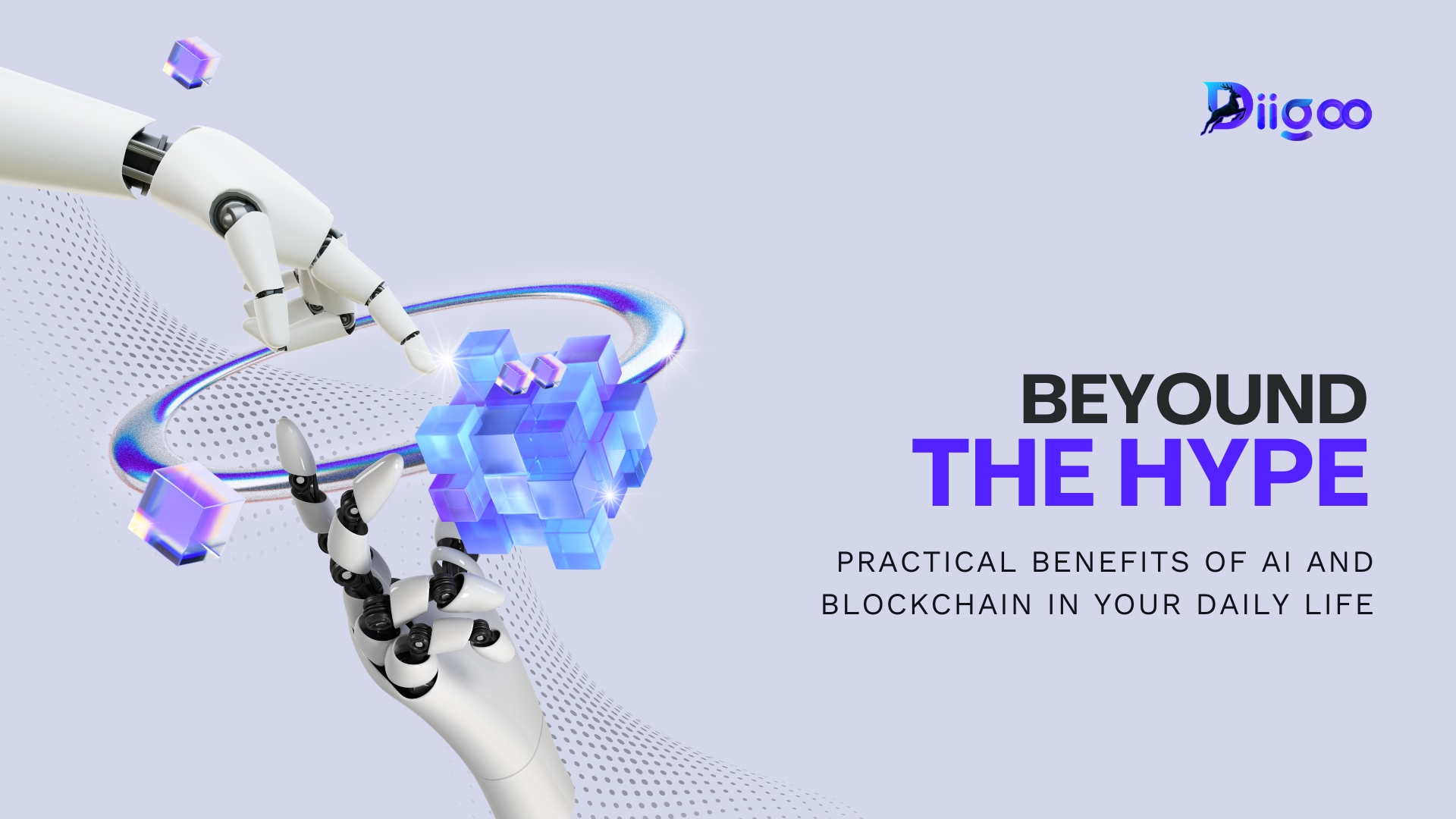 Diigoo

BEYOUND
THE HYPE

PRACTICAL BENEFITS OF AI AND BLOCKCHAIN IN YOUR DAILY LIFE